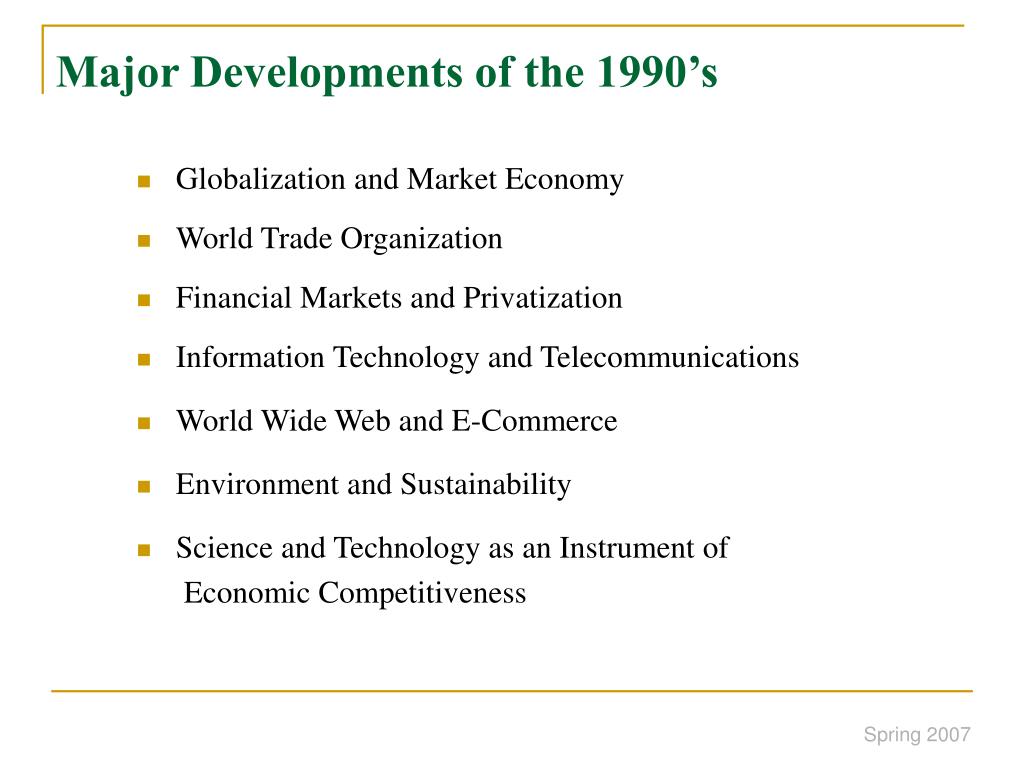 Major Developments of the 1990’s

- Globalization and Market Economy
- World Trade Organization
- Financial Markets and Privatization
- Information Technology and Telecommunications
- World Wide Web and E-Commerce
- Environment and Sustainability
- Science and Technology as an Instrument of Economic Competitiveness

Spring 2007